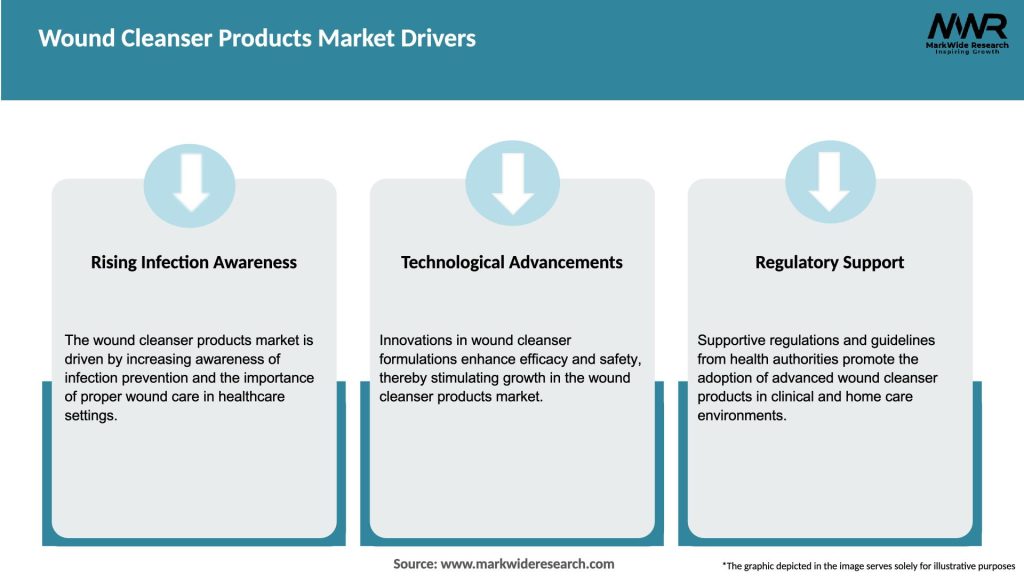 Wound Cleanser Products Market Drivers

MWR
MarkWide Research
Inspiring Growth

Rising Infection Awareness

The wound cleanser products market is driven by increasing awareness of infection prevention and the importance of proper wound care in healthcare settings.

Technological Advancements

Innovations in wound cleanser formulations enhance efficacy and safety, thereby stimulating growth in the wound cleanser products market.

Regulatory Support

Supportive regulations and guidelines from health authorities promote the adoption of advanced wound cleanser products in clinical and home care environments.

Source: www.markwideresearch.com

*The graphic depicted in the image serves solely for illustrative purposes